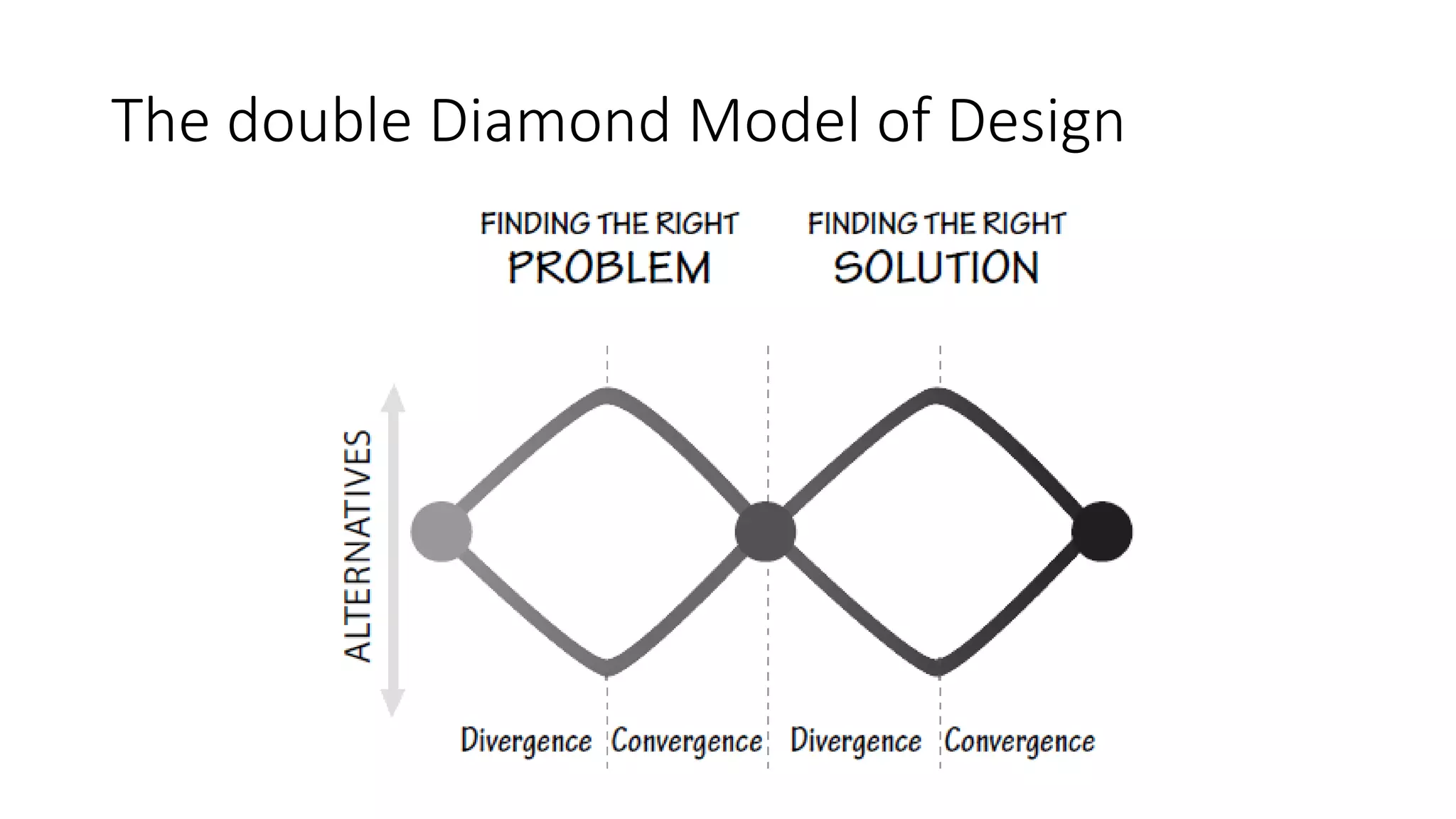 The double Diamond Model of Design

FINDING THE RIGHT
PROBLEM

FINDING THE RIGHT
SOLUTION

ALTERNATIVES

Divergence Convergence Divergence Convergence